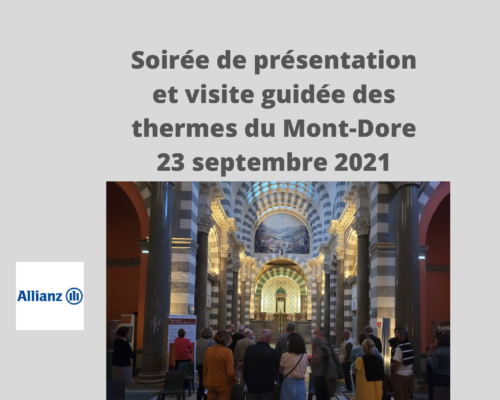 Soirée de présentation et visite guidée des thermes du Mont-Dore 23 septembre 2021

Allianz